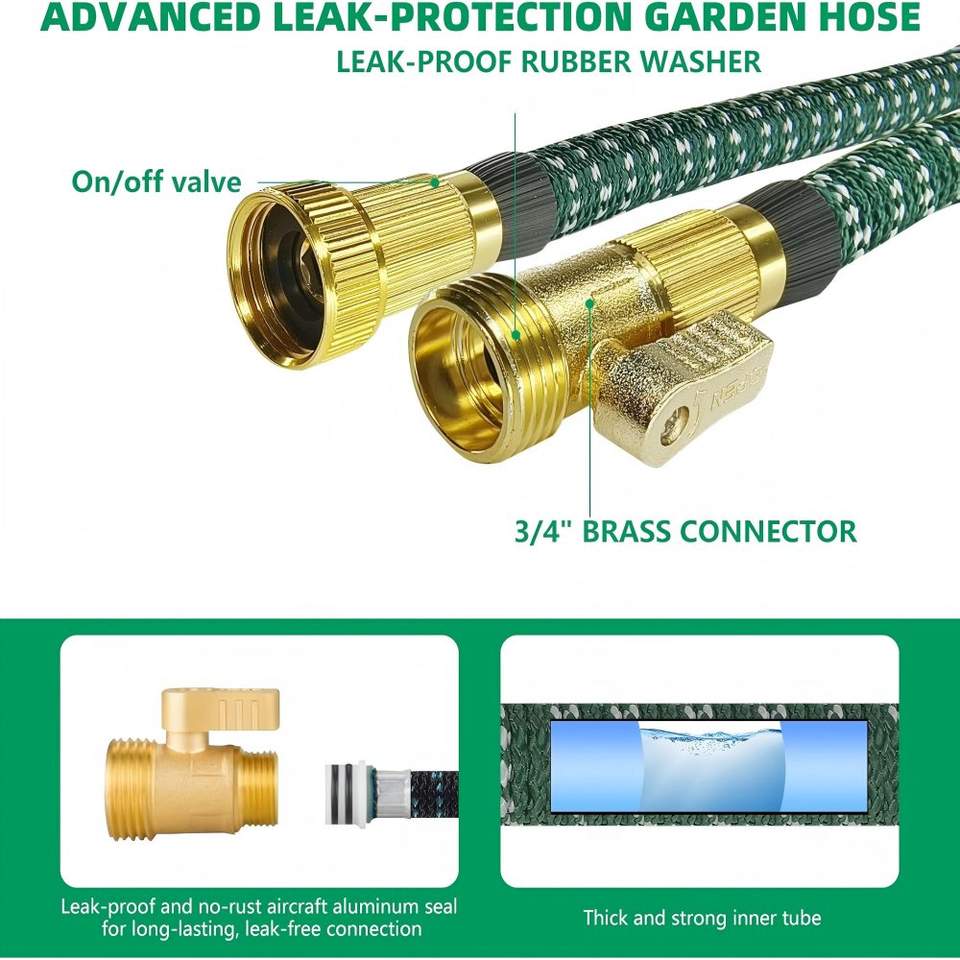 ADVANCED LEAK-PROTECTION GARDEN HOSE

LEAK-PROOF RUBBER WASHER

On/off valve

3/4" BRASS CONNECTOR

Leak-proof and no-rust aircraft aluminum seal for long-lasting, leak-free connection

Thick and strong inner tube